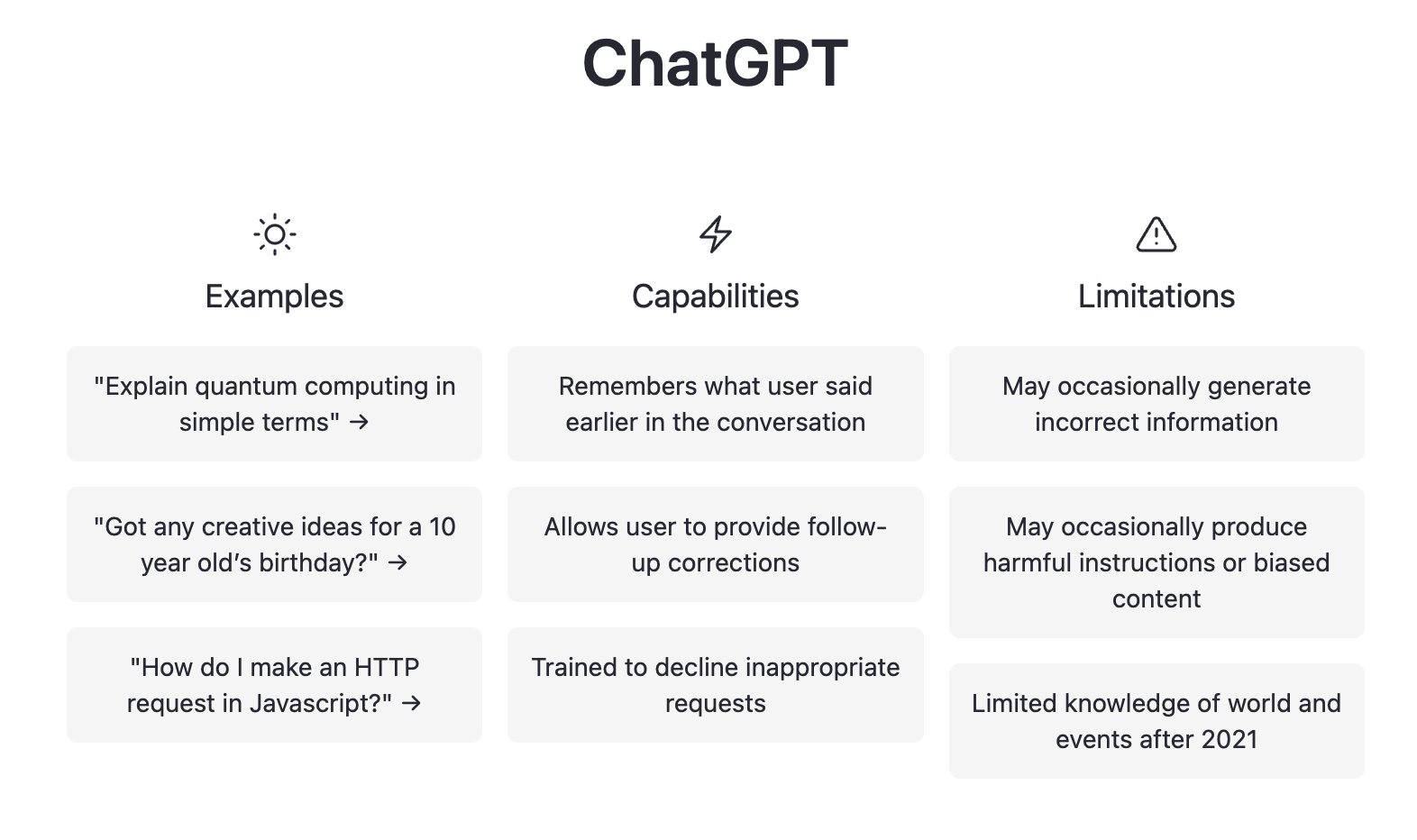 ChatGPT

Examples

"Explain quantum computing in simple terms" →

"Got any creative ideas for a 10 year old's birthday?" →

"How do I make an HTTP request in Javascript?" →

Capabilities

Remembers what user said earlier in the conversation

Allows user to provide follow-up corrections

Trained to decline inappropriate requests

Limitations

May occasionally generate incorrect information

May occasionally produce harmful instructions or biased content

Limited knowledge of world and events after 2021